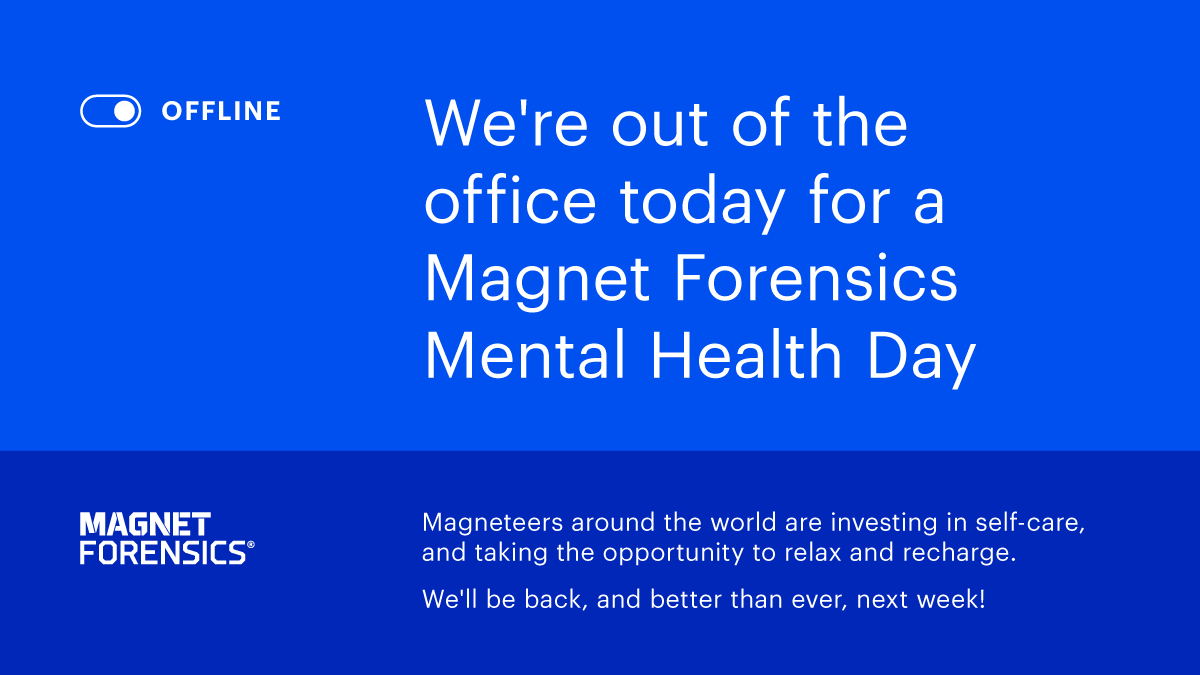 OFFLINE

We're out of the office today for a Magnet Forensics Mental Health Day

MAGNET FORENSICS®

Magneteers around the world are investing in self-care, and taking the opportunity to relax and recharge.

We'll be back, and better than ever, next week!